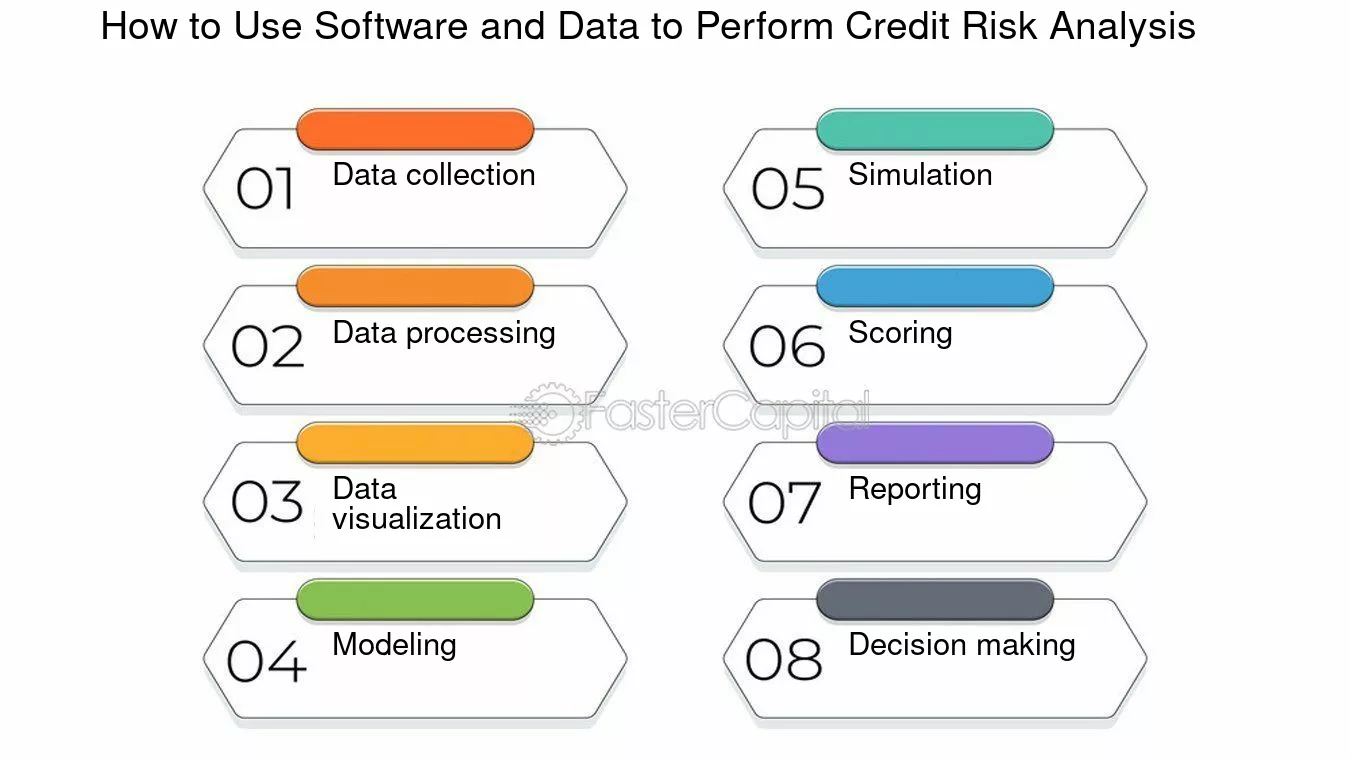 How to Use Software and Data to Perform Credit Risk Analysis

01 Data collection

02 Data processing

03 Data visualization

04 Modeling

05 Simulation

06 Scoring

07 Reporting

08 Decision making

FasterCapital